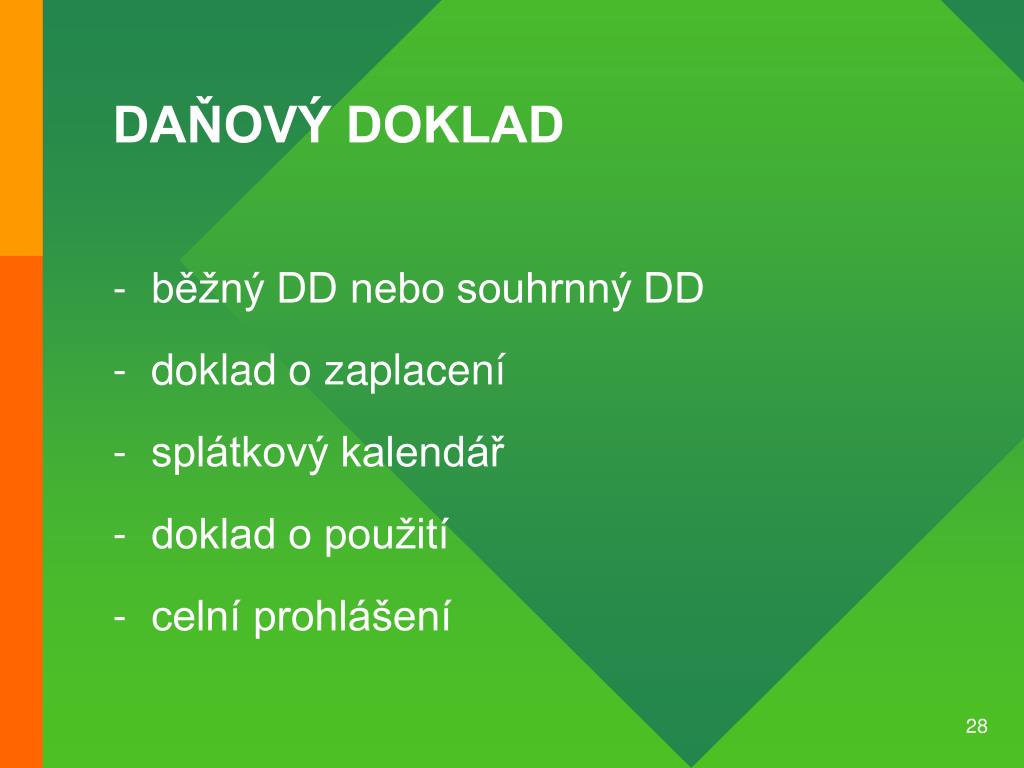 DAŇOVÝ DOKLAD

- běžný DD nebo souhrnný DD
- doklad o zaplacení
- splátkový kalendář
- doklad o použití
- celní prohlášení

28